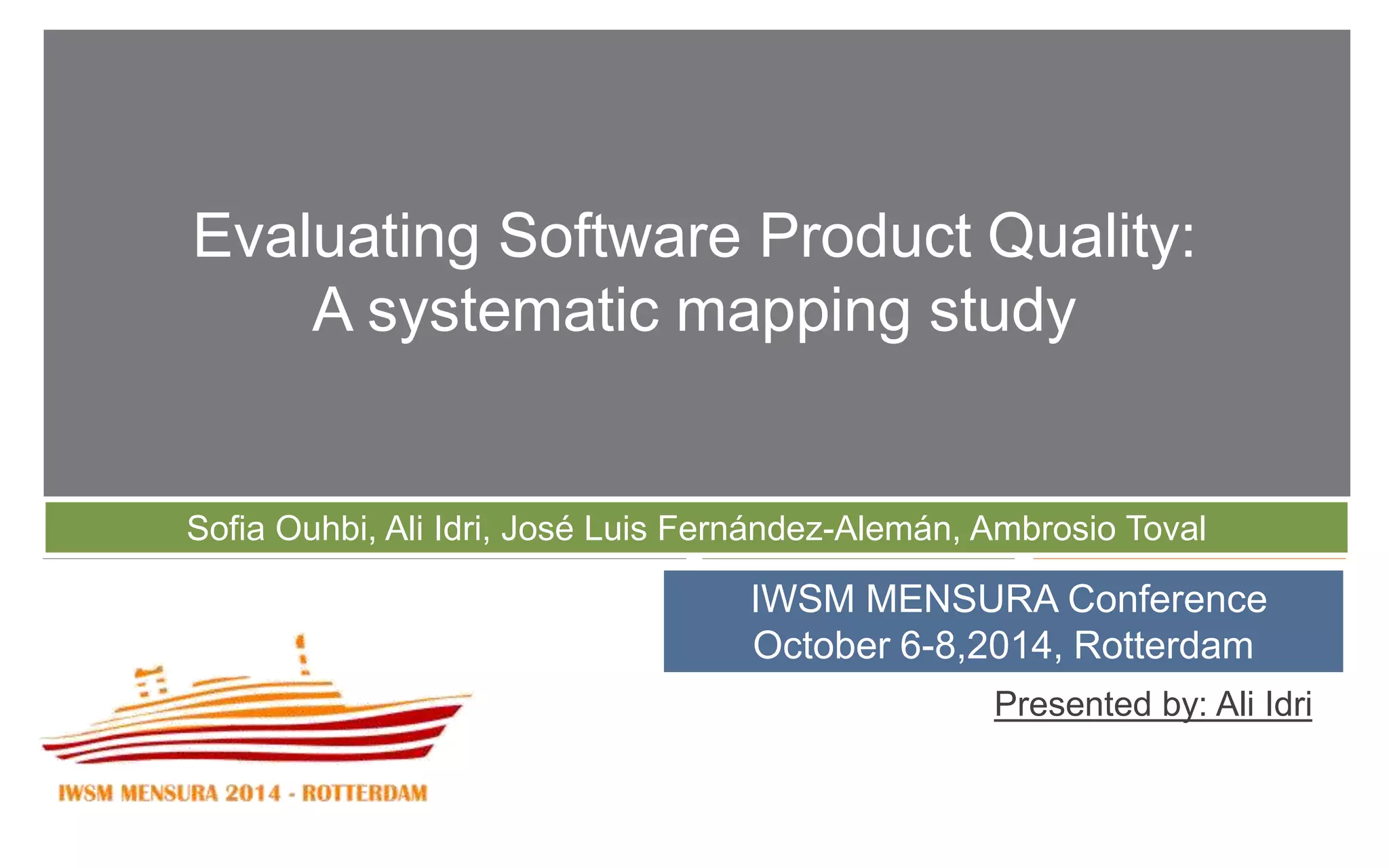 Evaluating Software Product Quality: A systematic mapping study

Sofia Ouhbi, Ali Idri, José Luis Fernández-Alemán, Ambrosio Toval

IWSM MENSURA Conference
October 6-8,2014, Rotterdam

Presented by: Ali Idri

IWSM MENSURA 2014 - ROTTERDAM